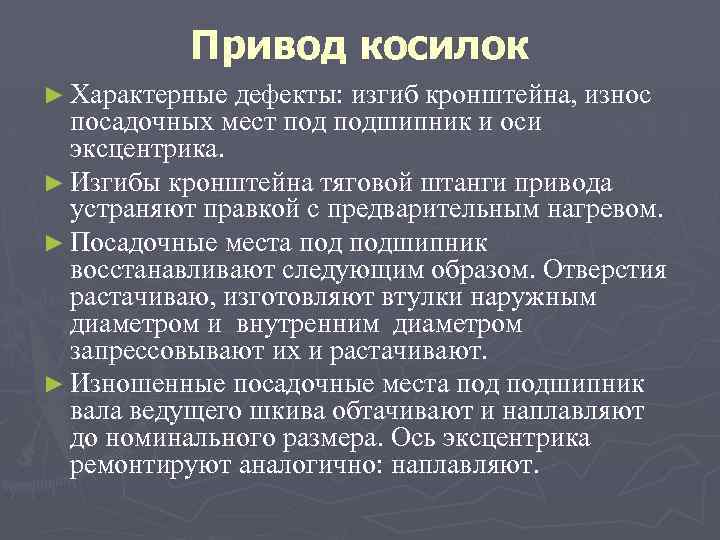 Привод косилок

► Характерные дефекты: изгиб кронштейна, износ посадочных мест под подшипник и оси эксцентрика.

► Изгибы кронштейна тяговой штанги привода устраняют правкой с предварительным нагревом.

► Посадочные места под подшипник восстанавливают следующим образом. Отверстия растачиваю, изготовляют втулки наружным диаметром и  внутренним  диаметром запрессовывают их и растачивают.

► Изношенные посадочные места под подшипник вала ведущего шкива обтачивают и наплавляют до номинального размера. Ось эксцентрика ремонтируют аналогично: наплавляют.